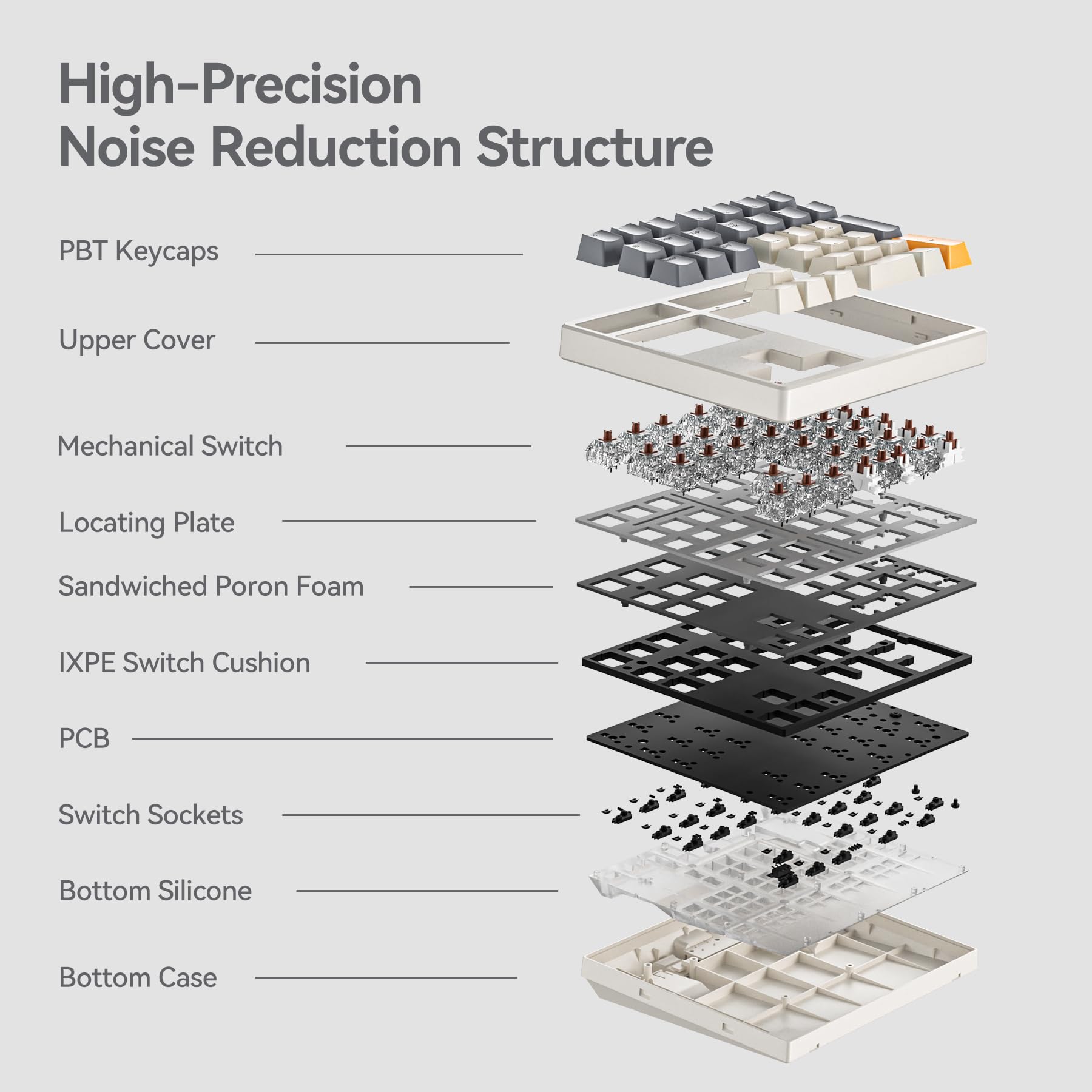 High-Precision
Noise Reduction Structure

PBT Keycaps

Upper Cover

Mechanical Switch

Locating Plate

Sandwiched Poron Foam

IXPE Switch Cushion

PCB

Switch Sockets

Bottom Silicone

Bottom Case